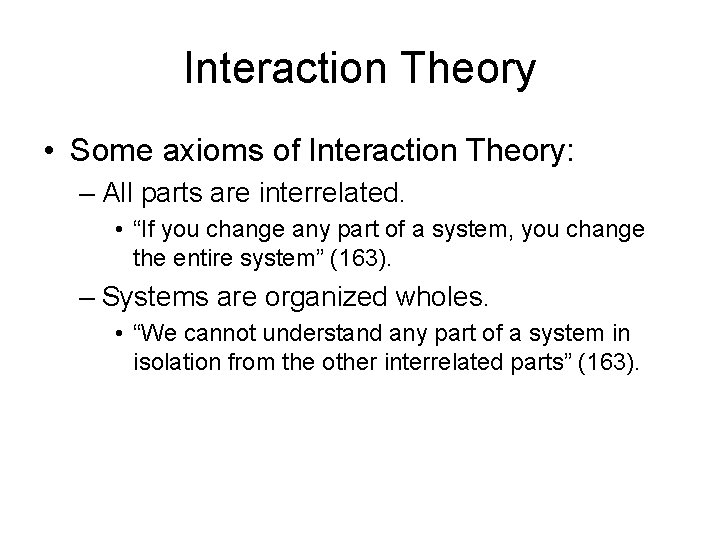 Interaction Theory

• Some axioms of Interaction Theory:
– All parts are interrelated.
• “If you change any part of a system, you change the entire system” (163).
– Systems are organized wholes.
• “We cannot understand any part of a system in isolation from the other interrelated parts” (163).